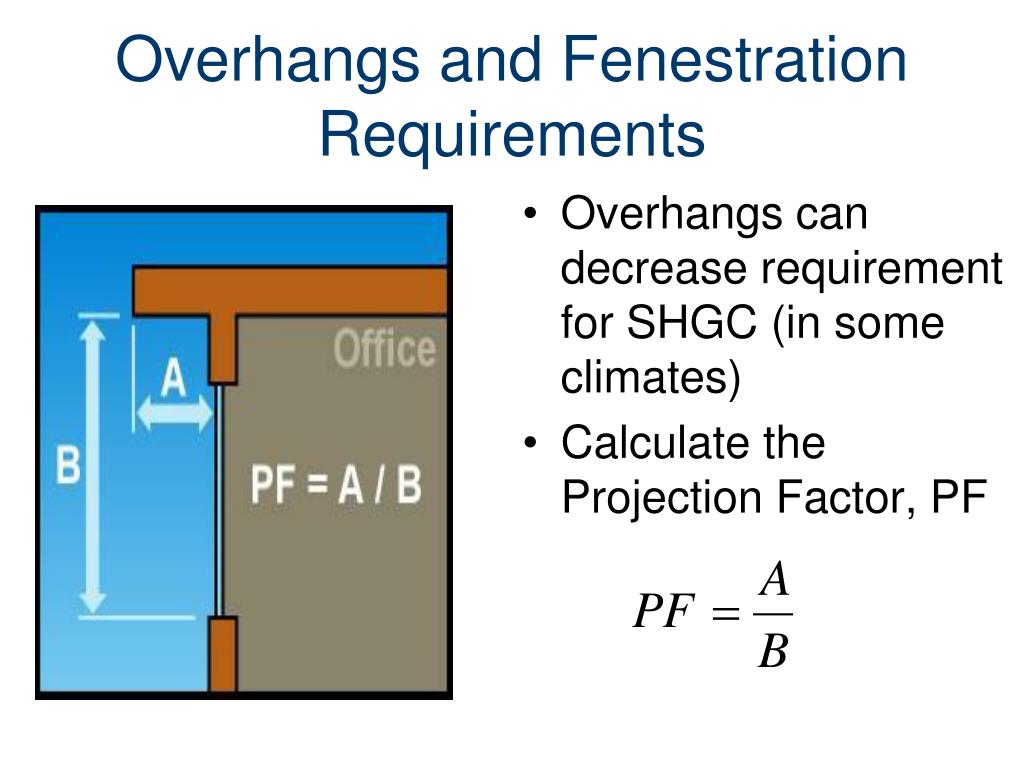 Overhangs and Fenestration Requirements

Office
A
B
PF = A / B

• Overhangs can decrease requirement for SHGC (in some climates)
• Calculate the Projection Factor, PF

$PF = \frac{A}{B}$